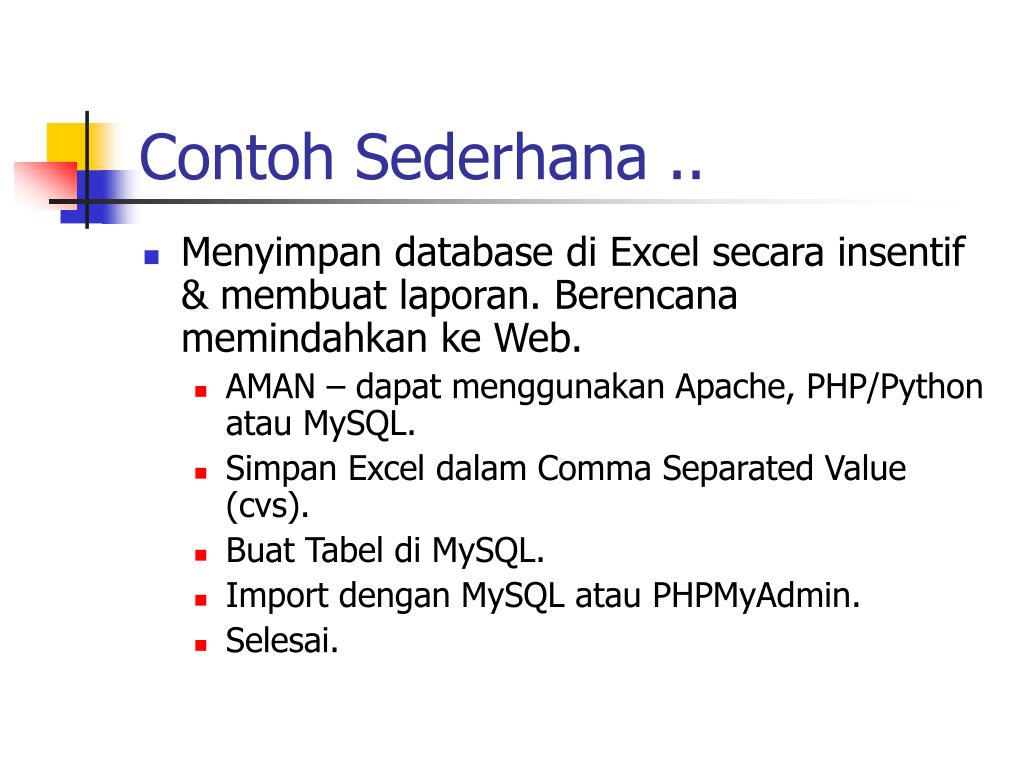 Contoh Sederhana ..

Menyimpan database di Excel secara insentif & membuat laporan. Berencana memindahkan ke Web.

AMAN – dapat menggunakan Apache, PHP/Python atau MySQL.

Simpan Excel dalam Comma Separated Value (cvs).

Buat Tabel di MySQL.

Import dengan MySQL atau PHPMyAdmin.

Selesai.